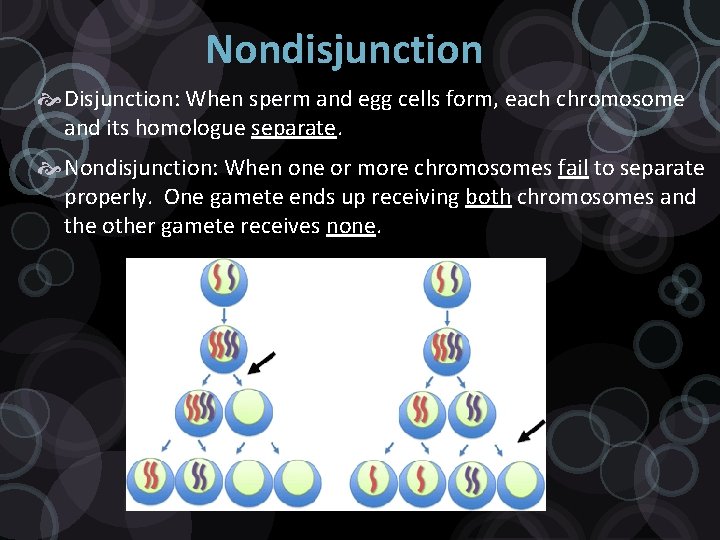 Nondisjunction

Disjunction: When sperm and egg cells form, each chromosome and its homologue separate.

Nondisjunction: When one or more chromosomes fail to separate properly. One gamete ends up receiving both chromosomes and the other gamete receives none.